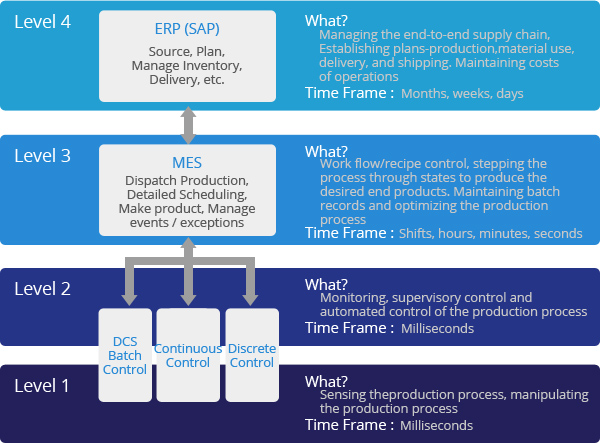 Level 4

ERP (SAP)

Source, Plan, Manage Inventory, Delivery, etc.

What?
Managing the end-to-end supply chain, Establishing plans-production,material use, delivery, and shipping. Maintaining costs of operations
Time Frame : Months, weeks, days

Level 3

MES
Dispatch Production, Detailed Scheduling, Make product, Manage events / exceptions

What?
Work flow/recipe control, stepping the process through states to produce the desired end products. Maintaining batch records and optimizing the production process
Time Frame : Shifts, hours, minutes, seconds

Level 2

What?
Monitoring, supervisory control and automated control of the production process
Time Frame : Milliseconds

DCS Batch Control

Continuous Control

Discrete Control

Level 1

What?
Sensing theproduction process, manipulating the production process
Time Frame : Milliseconds